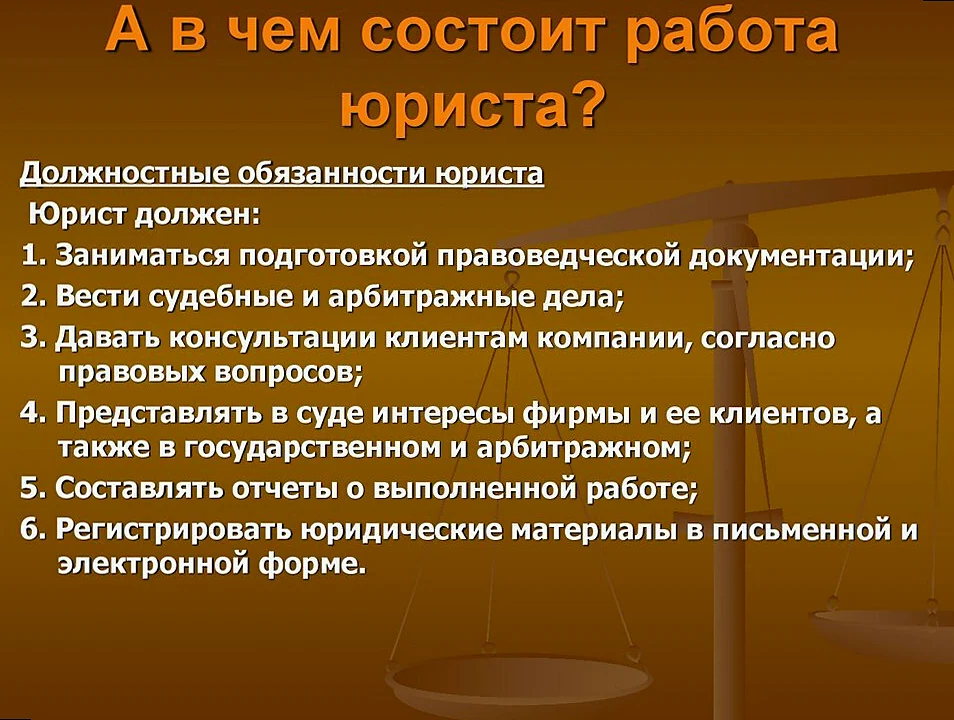 А в чем состоит работа юриста?

Должностные обязанности юриста

Юрист должен:

1. Заниматься подготовкой правоведческой документации;

2. Вести судебные и арбитражные дела;

3. Давать консультации клиентам компании, согласно правовых вопросов;

4. Представлять в суде интересы фирмы и ее клиентов, а также в государственном и арбитражном;

5. Составлять отчеты о выполненной работе;

6. Регистрировать юридические материалы в письменной и электронной форме.